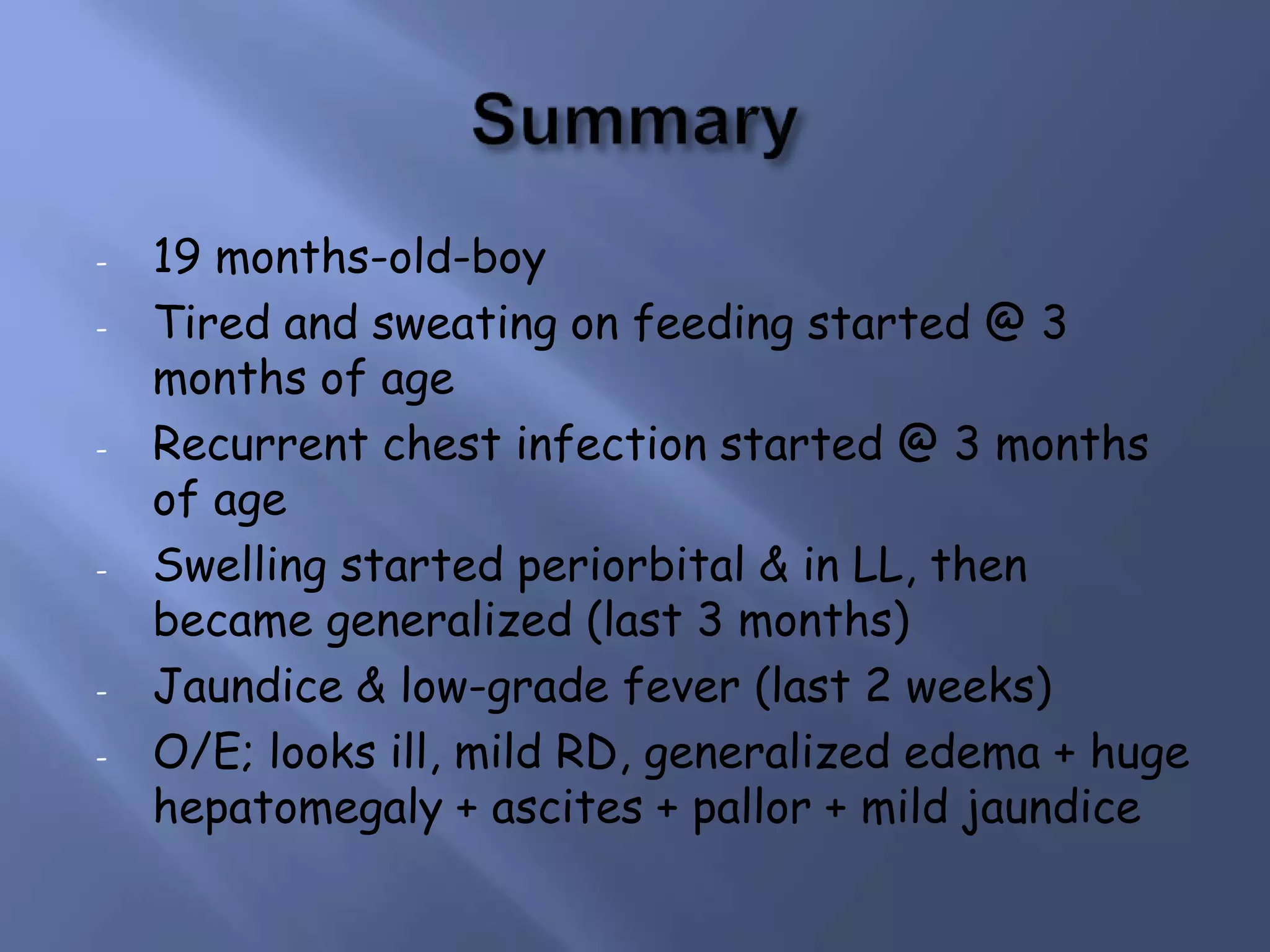 Summary

- 19 months-old-boy
- Tired and sweating on feeding started @ 3 months of age
- Recurrent chest infection started @ 3 months of age
- Swelling started periorbital & in LL, then became generalized (last 3 months)
- Jaundice & low-grade fever (last 2 weeks)
- O/E; looks ill, mild RD, generalized edema + huge hepatomegaly + ascites + pallor + mild jaundice